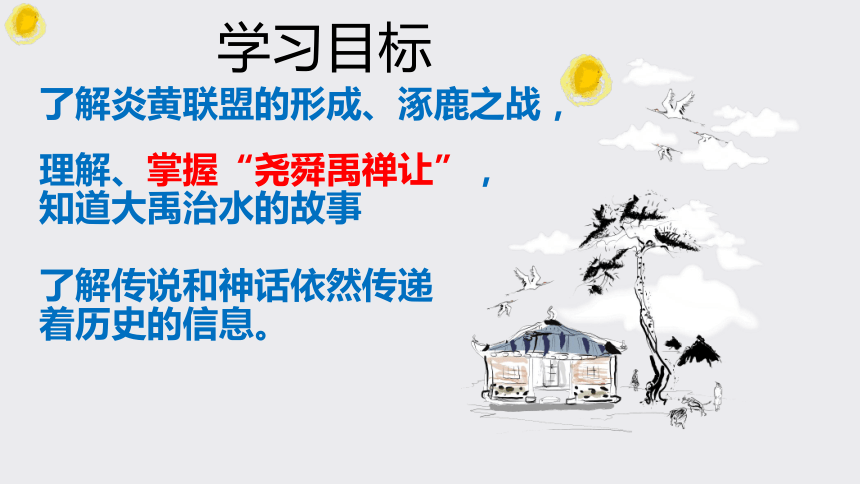 学习目标

了解炎黄联盟的形成、涿鹿之战，

理解、掌握“尧舜禹禅让”，知道大禹治水的故事

了解传说和神话依然传递着历史的信息。